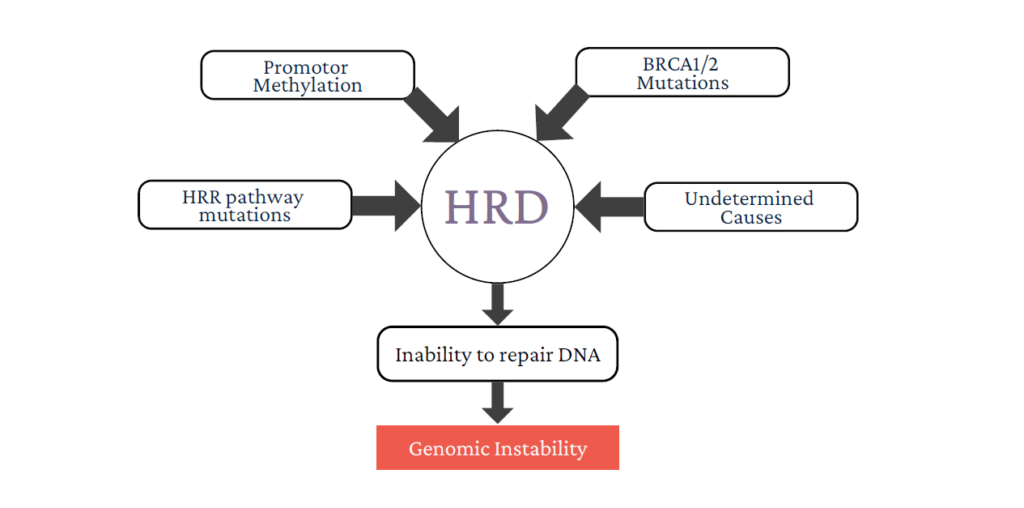 Promotor Methylation

BRCA1/2 Mutations

HRR pathway mutations

HRD

Undetermined Causes

Inability to repair DNA

Genomic Instability